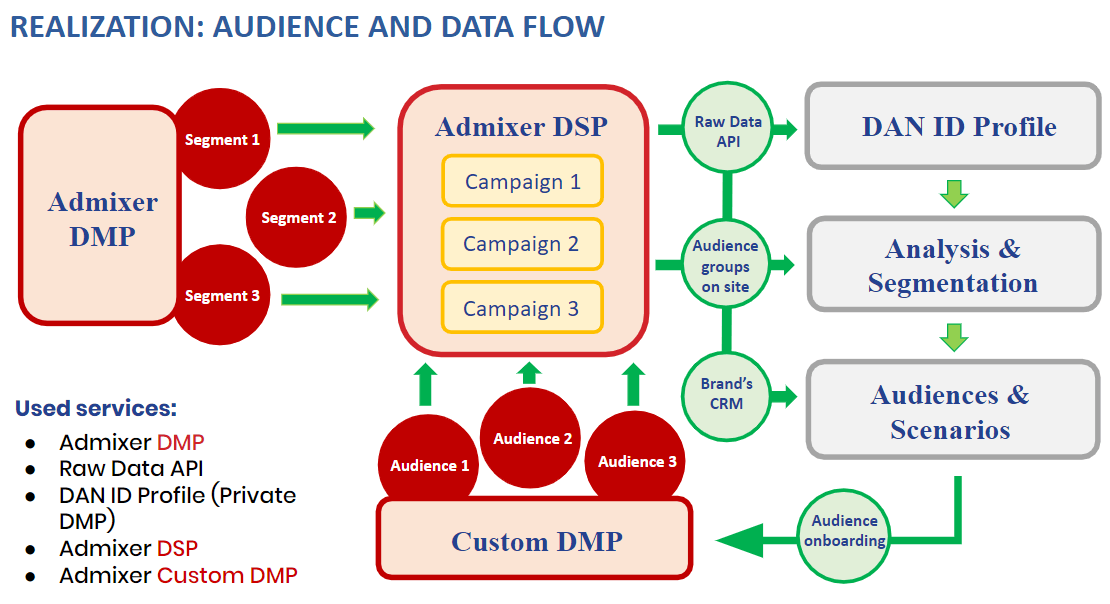 REALIZATION: AUDIENCE AND DATA FLOW

Admixer DMP

Segment 1

Segment 2

Segment 3

Admixer DSP

Campaign 1

Campaign 2

Campaign 3

Raw Data API

Audience groups on site

Brand's CRM

DAN ID Profile

Analysis & Segmentation

Audiences & Scenarios

Audience onboarding

Audience 1

Audience 2

Audience 3

Custom DMP

Used services:

- Admixer DMP
- Raw Data API
- DAN ID Profile (Private DMP)
- Admixer DSP
- Admixer Custom DMP